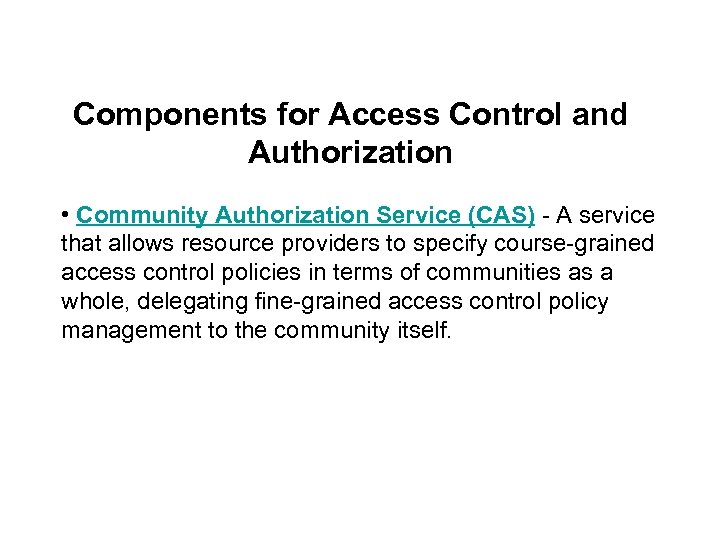 Components for Access Control and Authorization

• Community Authorization Service (CAS) - A service that allows resource providers to specify course-grained access control policies in terms of communities as a whole, delegating fine-grained access control policy management to the community itself.